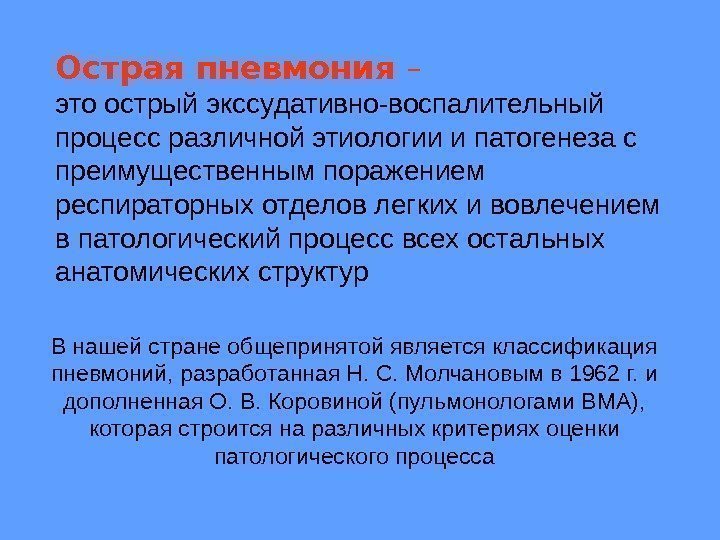 Острая пневмония –
это острый экссудативно-воспалительный процесс различной этиологии и патогенеза с преимущественным поражением респираторных отделов легких и вовлечением в патологический процесс всех остальных анатомических структур

В нашей стране общепринятой является классификация пневмоний, разработанная Н. С. Молчановым в 1962 г. и дополненная О. В. Коровиной (пульмонологами ВМА), которая строится на различных критериях оценки патологического процесса